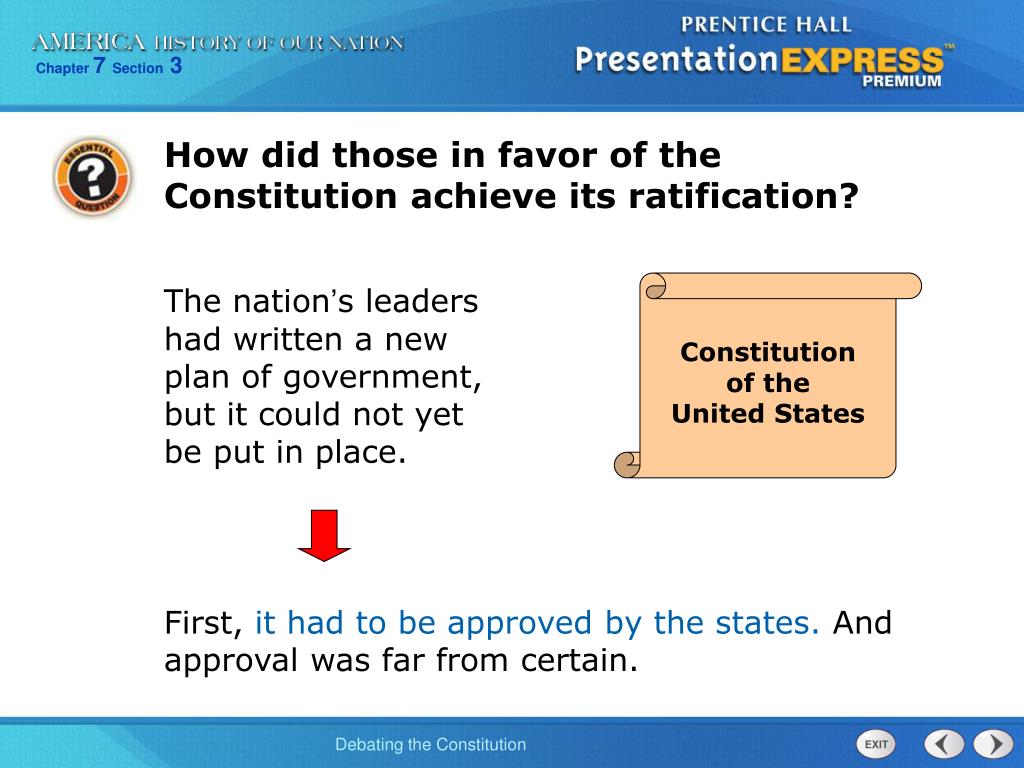 AMERICA HISTORY OF OUR NATION
Chapter 7 Section 3

PRENTICE HALL
PresentationEXPRESS™
PREMIUM

ESSENTIAL QUESTION

How did those in favor of the Constitution achieve its ratification?

The nation's leaders had written a new plan of government, but it could not yet be put in place.

Constitution of the United States

First, it had to be approved by the states. And approval was far from certain.

Debating the Constitution

EXIT